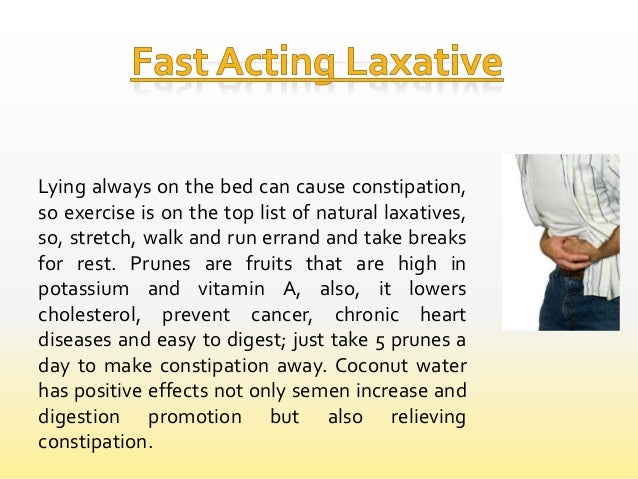 Fast Acting Laxative

Lying always on the bed can cause constipation, so exercise is on the top list of natural laxatives, so, stretch, walk and run errand and take breaks for rest. Prunes are fruits that are high in potassium and vitamin A, also, it lowers cholesterol, prevent cancer, chronic heart diseases and easy to digest; just take 5 prunes a day to make constipation away. Coconut water has positive effects not only semen increase and digestion promotion but also relieving constipation.